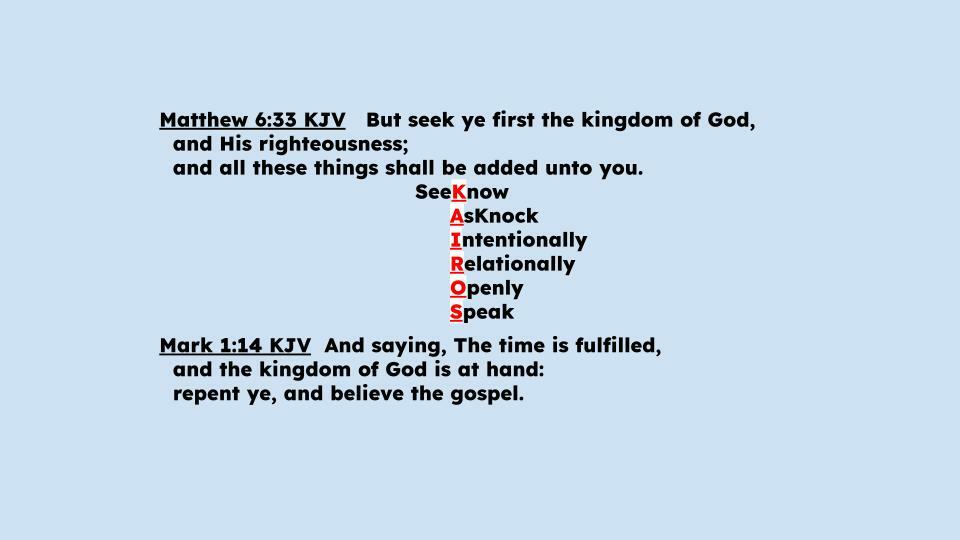 Matthew 6:33 KJV But seek ye first the kingdom of God, and His righteousness; and all these things shall be added unto you.

SeeKnow
AsKnock
Intentionally
Relationally
Openly
Speak

Mark 1:14 KJV And saying, The time is fulfilled, and the kingdom of God is at hand: repent ye, and believe the gospel.